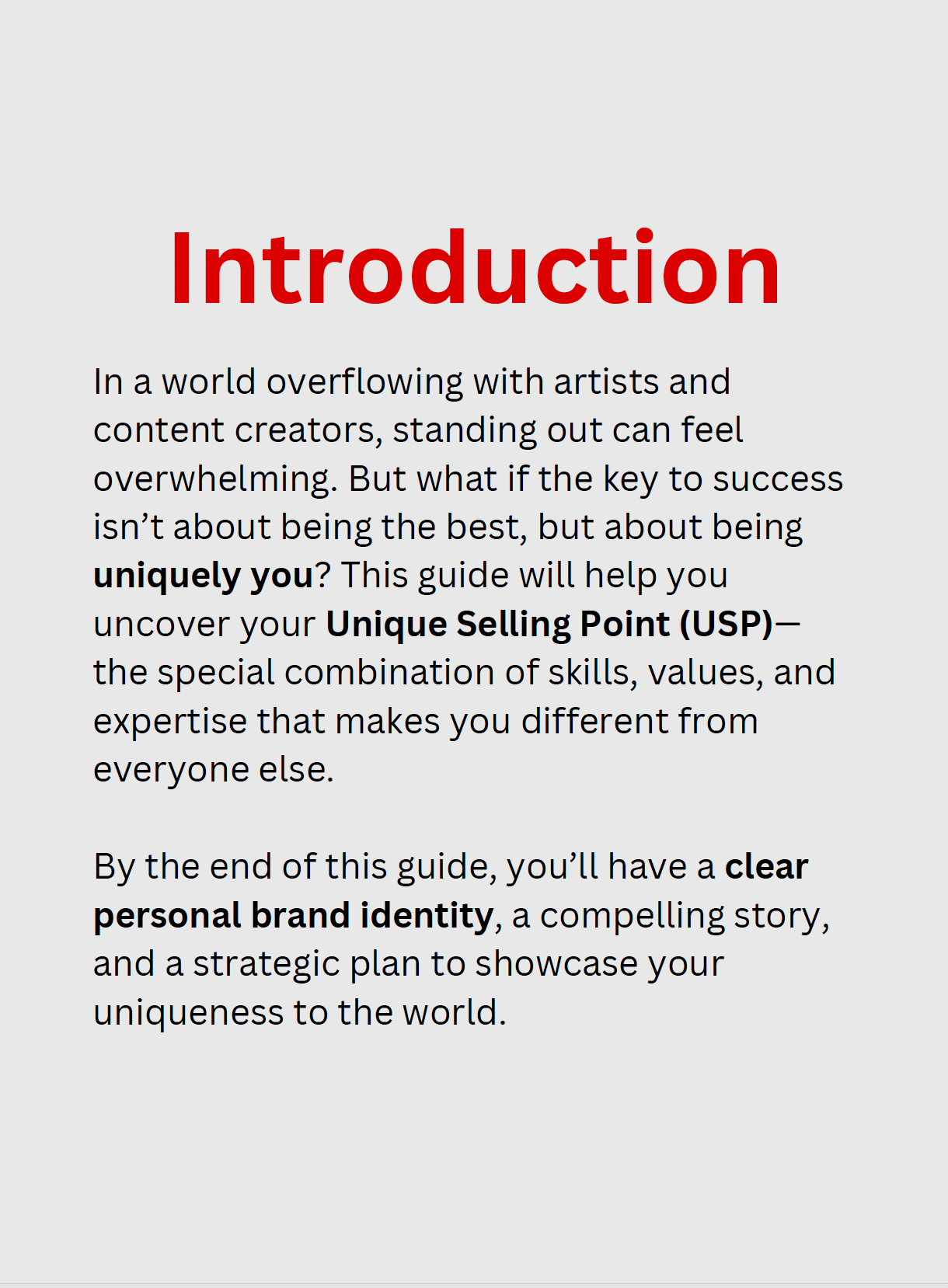 Introduction

In a world overflowing with artists and content creators, standing out can feel overwhelming. But what if the key to success isn’t about being the best, but about being uniquely you? This guide will help you uncover your Unique Selling Point (USP)—the special combination of skills, values, and expertise that makes you different from everyone else.

By the end of this guide, you’ll have a clear personal brand identity, a compelling story, and a strategic plan to showcase your uniqueness to the world.